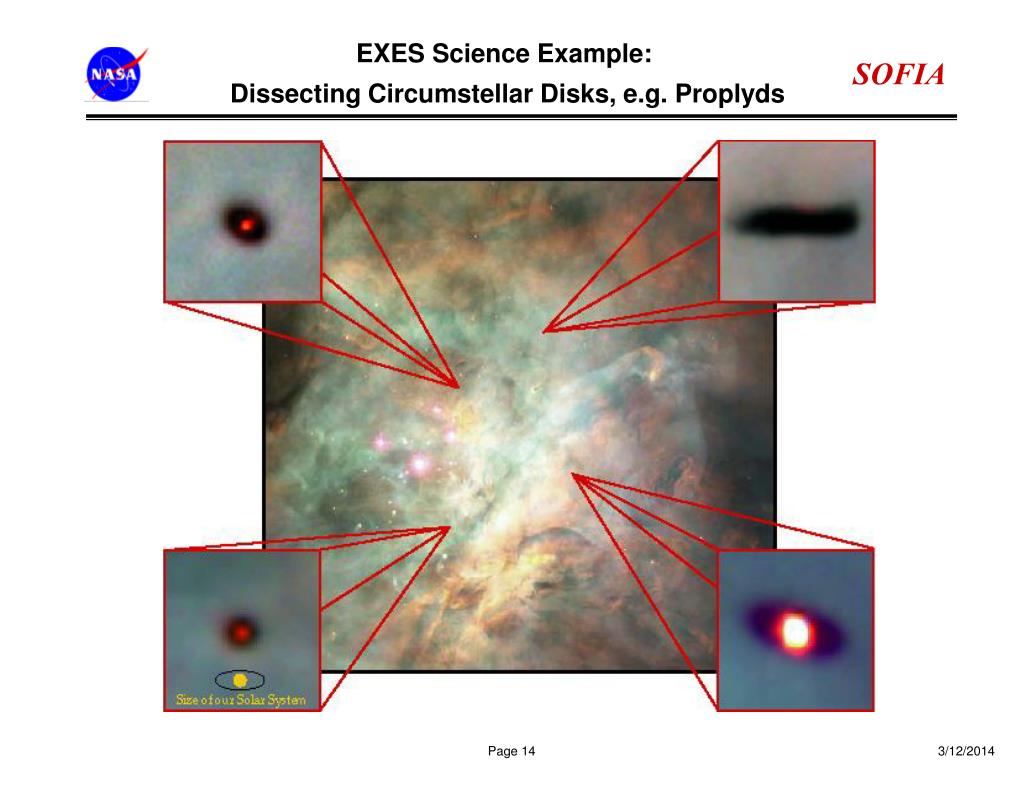 NASA

EXES Science Example:
Dissecting Circumstellar Disks, e.g. Proplyds

SOFIA

Size of our Solar System

Page 14

3/12/2014